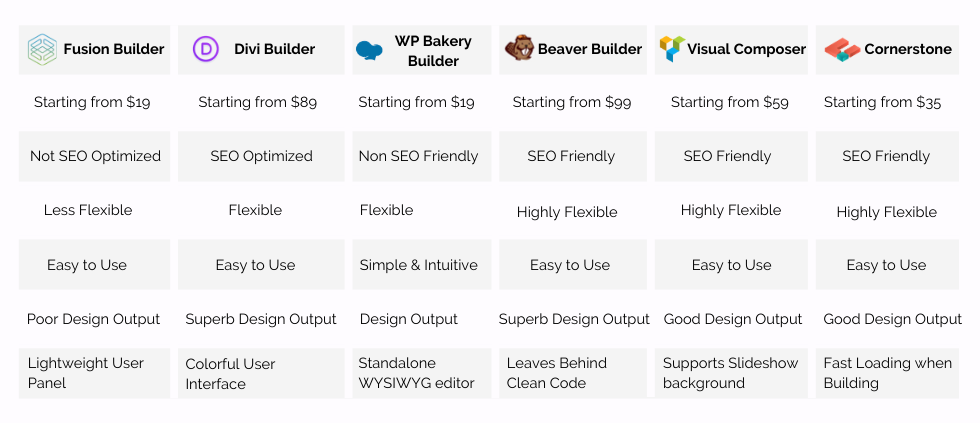 | Fusion Builder | Divi Builder | WP Bakery Builder | Beaver Builder | Visual Composer | Cornerstone |
|---|---|---|---|---|---|
| Starting from \$19 | Starting from \$89 | Starting from \$19 | Starting from \$99 | Starting from \$59 | Starting from \$35 |
| Not SEO Optimized | SEO Optimized | Non SEO Friendly | SEO Friendly | SEO Friendly | SEO Friendly |
| Less Flexible | Flexible | Flexible | Highly Flexible | Highly Flexible | Highly Flexible |
| Easy to Use | Easy to Use | Simple & Intuitive | Easy to Use | Easy to Use | Easy to Use |
| Poor Design Output | Superb Design Output | Design Output | Superb Design Output | Good Design Output | Good Design Output |
| Lightweight User Panel | Colorful User Interface | Standalone WYSIWYG editor | Leaves Behind Clean Code | Supports Slideshow background | Fast Loading when Building |